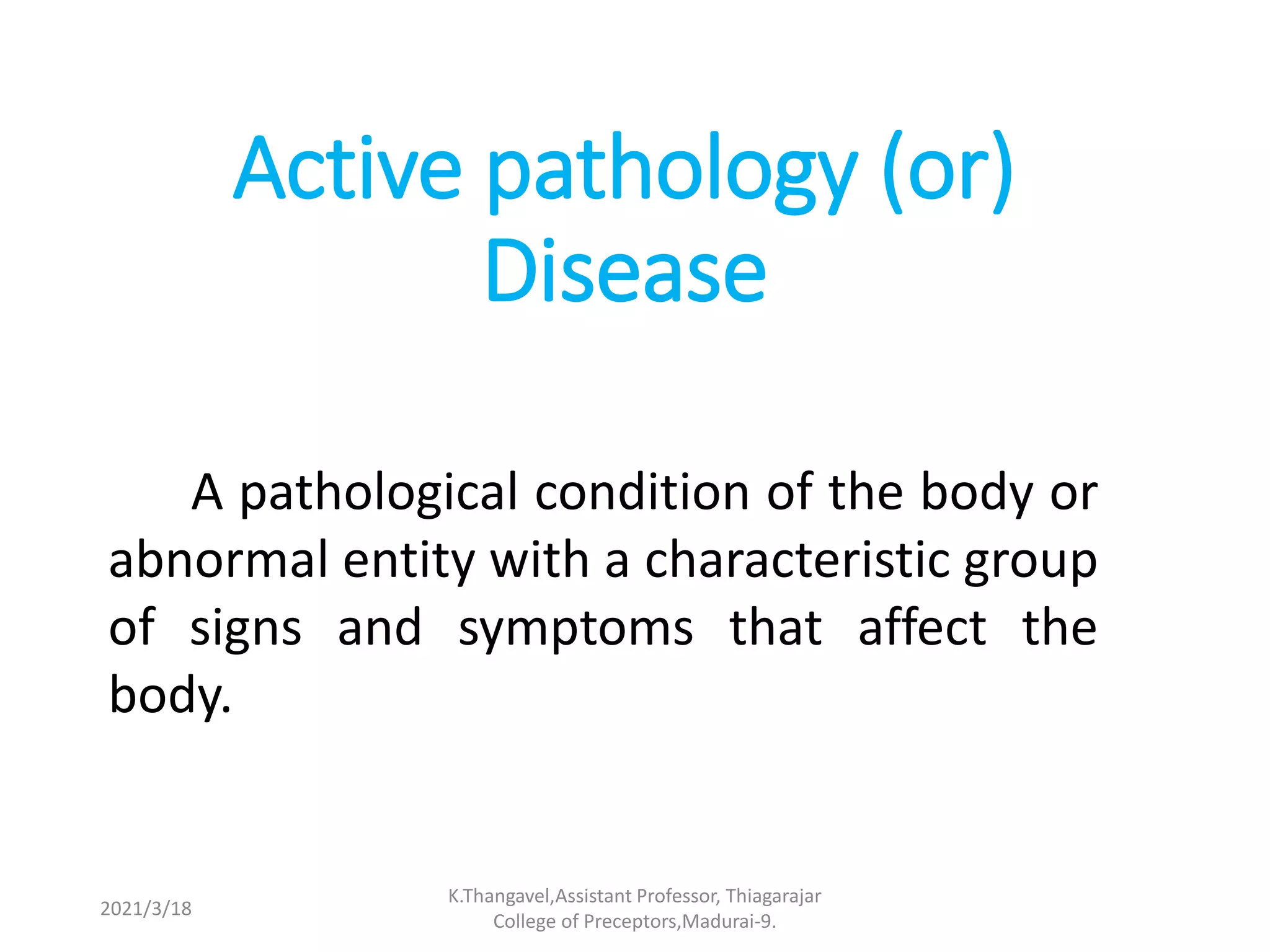 Active pathology (or) Disease

A pathological condition of the body or abnormal entity with a characteristic group of signs and symptoms that affect the body.

2021/3/18

K.Thangavel,Assistant Professor, Thiagarajar College of Preceptors,Madurai-9.